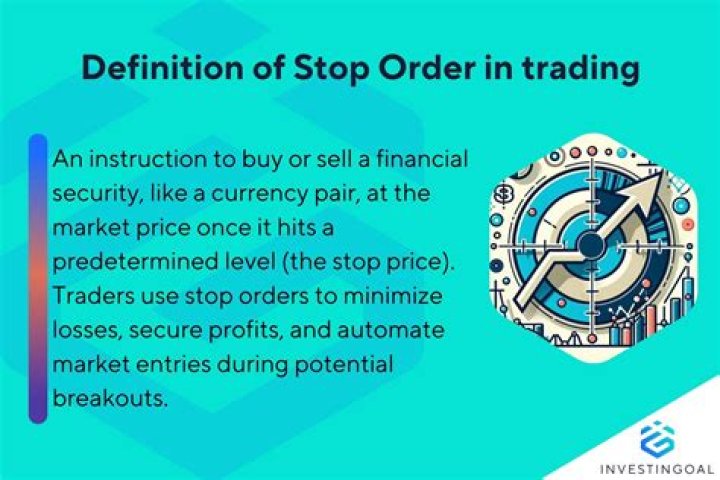 Definition of Stop Order in trading

An instruction to buy or sell a financial security, like a currency pair, at the market price once it hits a predetermined level (the stop price). Traders use stop orders to minimize losses, secure profits, and automate market entries during potential breakouts.

INVESTINGOAL